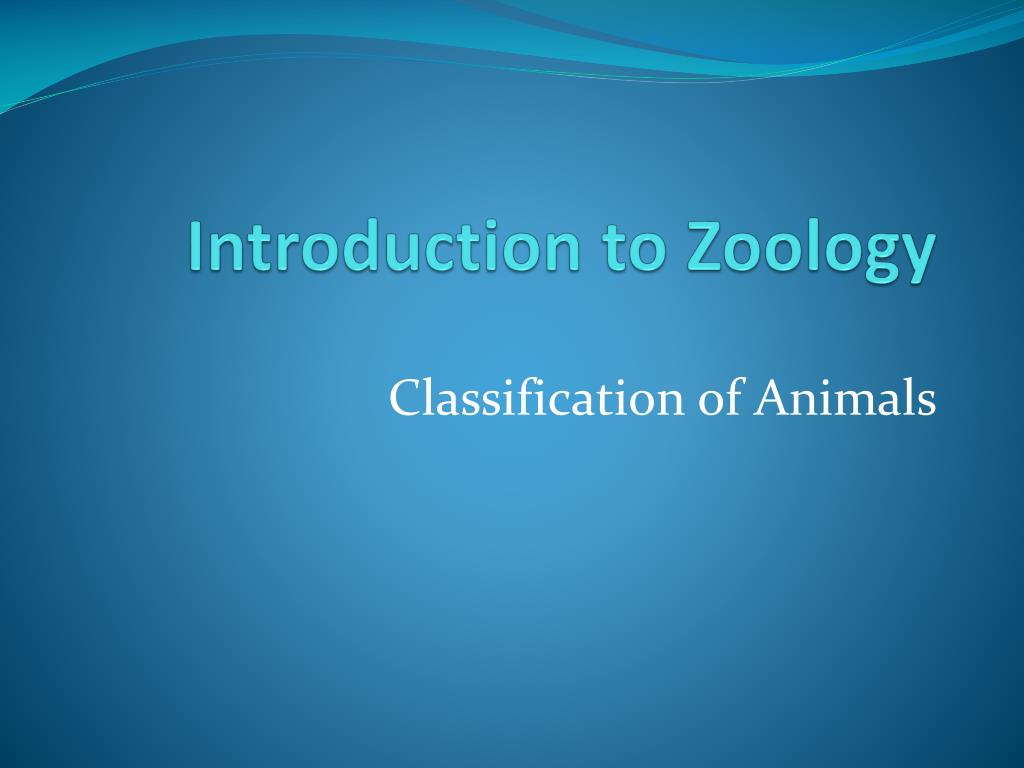 Introduction to Zoology

Classification of Animals